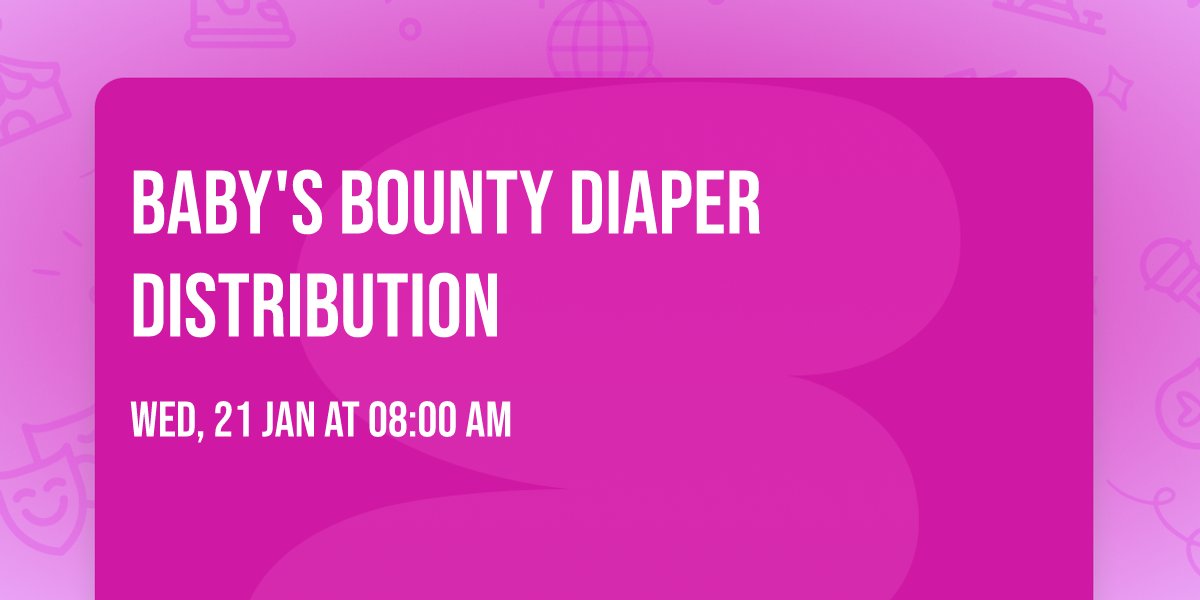 BABY'S BOUNTY DIAPER DISTRIBUTION

WED, 21 JAN AT 08:00 AM